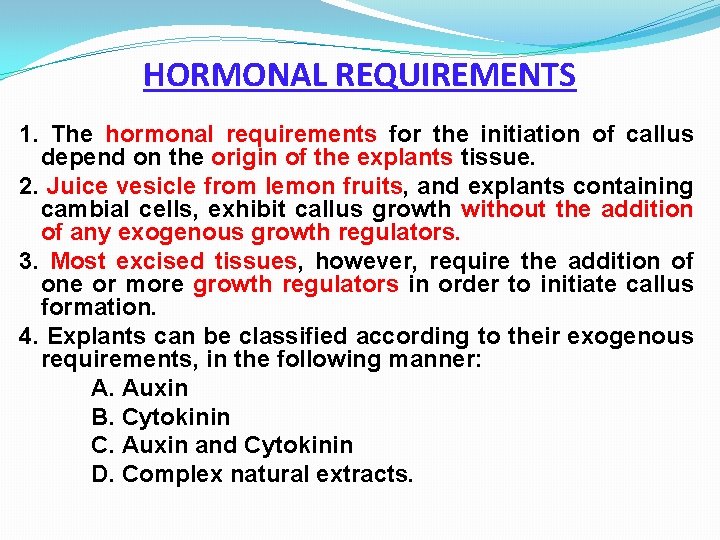 HORMONAL REQUIREMENTS

1. The hormonal requirements for the initiation of callus depend on the origin of the explants tissue.

2. Juice vesicle from lemon fruits, and explants containing cambial cells, exhibit callus growth without the addition of any exogenous growth regulators.

3. Most excised tissues, however, require the addition of one or more growth regulators in order to initiate callus formation.

4. Explants can be classified according to their exogenous requirements, in the following manner:

A. Auxin
B. Cytokinin
C. Auxin and Cytokinin
D. Complex natural extracts.